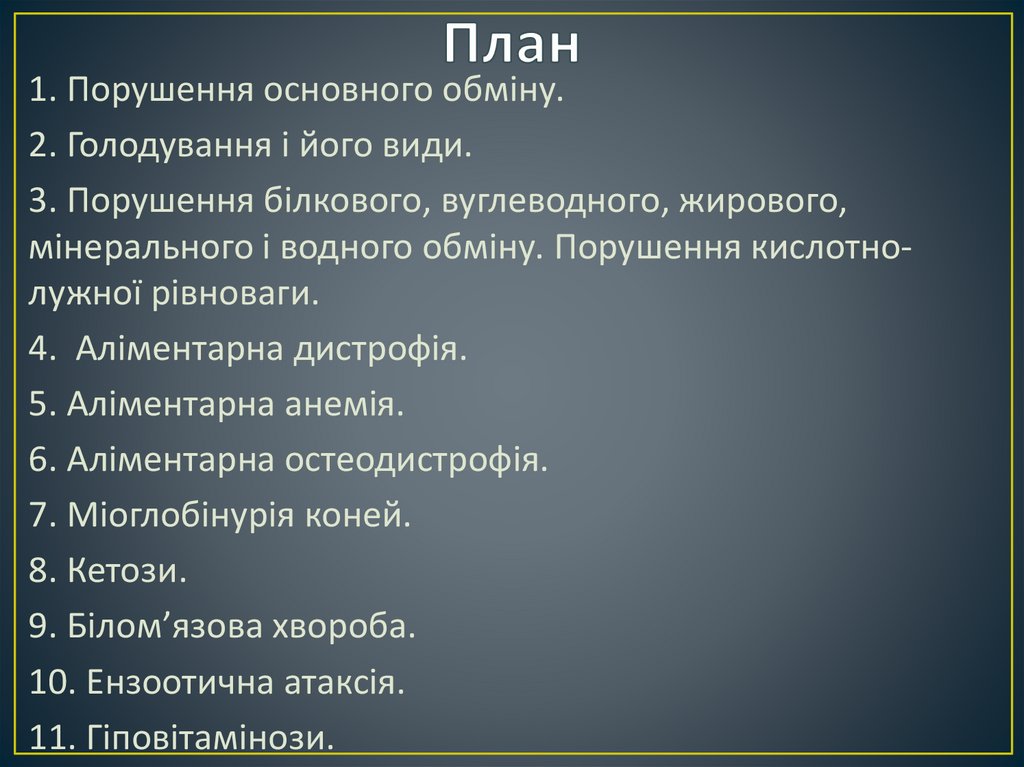 План

1. Порушення основного обміну.

2. Голодування і його види.

3. Порушення білкового, вуглеводного, жирового, мінерального і водного обміну. Порушення кислотно-лужної рівноваги.

4. Аліментарна дистрофія.

5. Аліментарна анемія.

6. Аліментарна остеодистрофія.

7. Міоглобінурія коней.

8. Кетози.

9. Білом’язова хвороба.

10. Ензоотична атаксія.

11. Гіповітамінози.